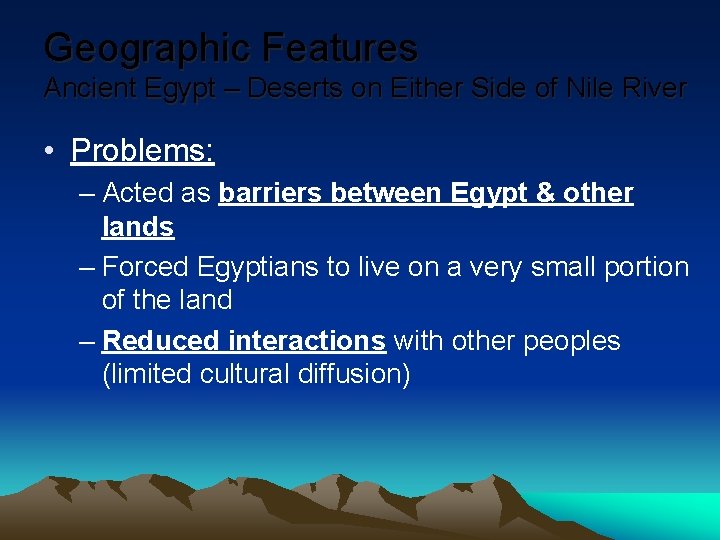 Geographic Features
Ancient Egypt – Deserts on Either Side of Nile River

• Problems:
– Acted as barriers between Egypt & other lands
– Forced Egyptians to live on a very small portion of the land
– Reduced interactions with other peoples (limited cultural diffusion)